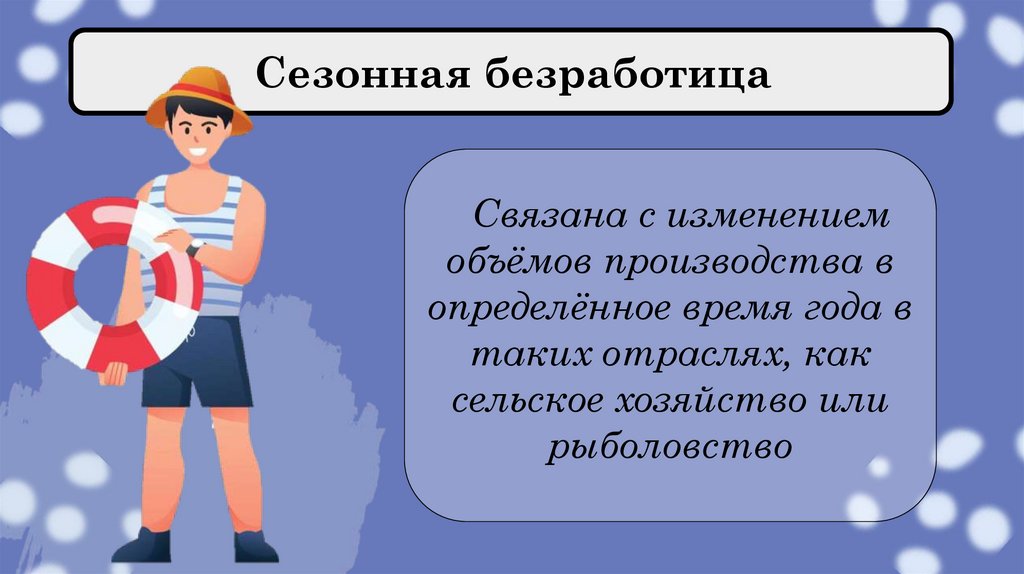 Сезонная безработица

Связана с изменением объёмов производства в определённое время года в таких отраслях, как сельское хозяйство или рыболовство